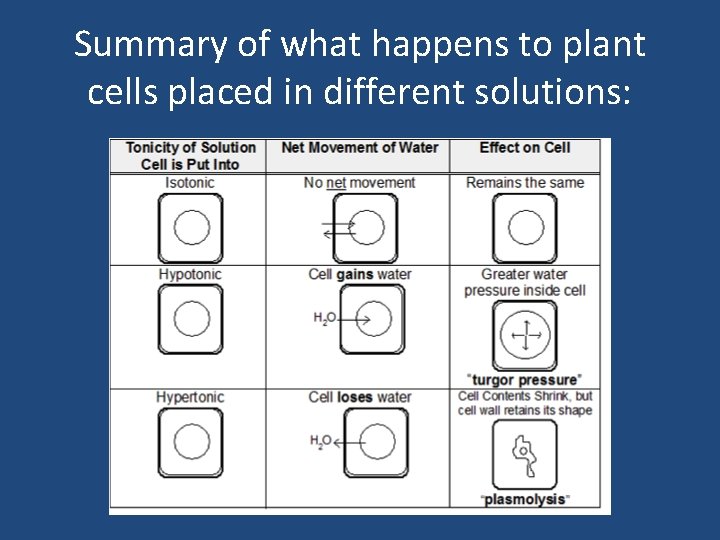 Summary of what happens to plant cells placed in different solutions:

| Tonicity of Solution Cell is Put Into | Net Movement of Water | Effect on Cell |
|---|---|---|
| Isotonic | No net movement | Remains the same |
| Hypotonic | Cell gains water $H_2O$ | Greater water pressure inside cell "turgor pressure" |
| Hypertonic | Cell loses water $H_2O$ | Cell Contents Shrink, but cell wall retains its shape "plasmolysis" |